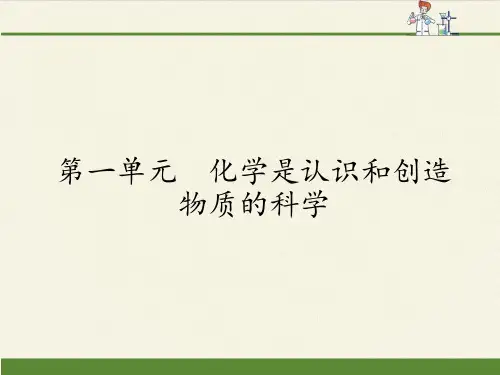 第一单元　化学是认识和创造物质的科学